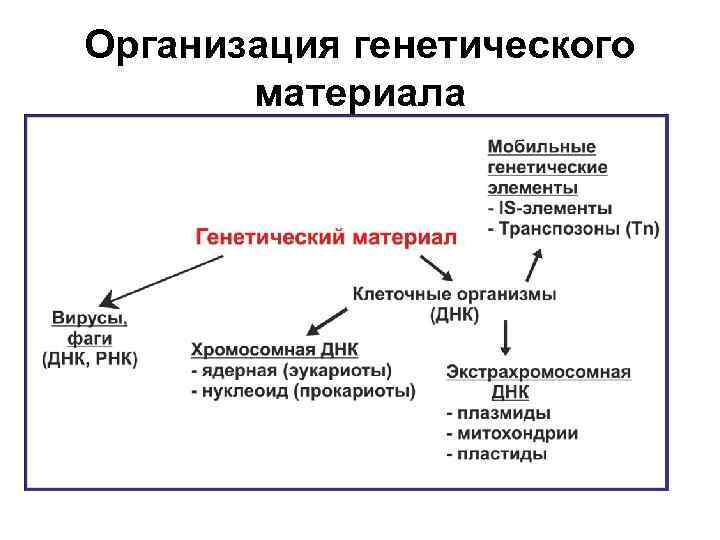 Организация генетического материала

Мобильные генетические элементы
- IS-элементы
- Транспозоны (Tn)

Генетический материал

Клеточные организмы (ДНК)

Вирусы, фаги (ДНК, РНК)

Хромосомная ДНК
- ядерная (эукариоты)
- нуклеоид (прокариоты)

Экстрахромосомная ДНК
- плазмиды
- митохондрии
- пластиды